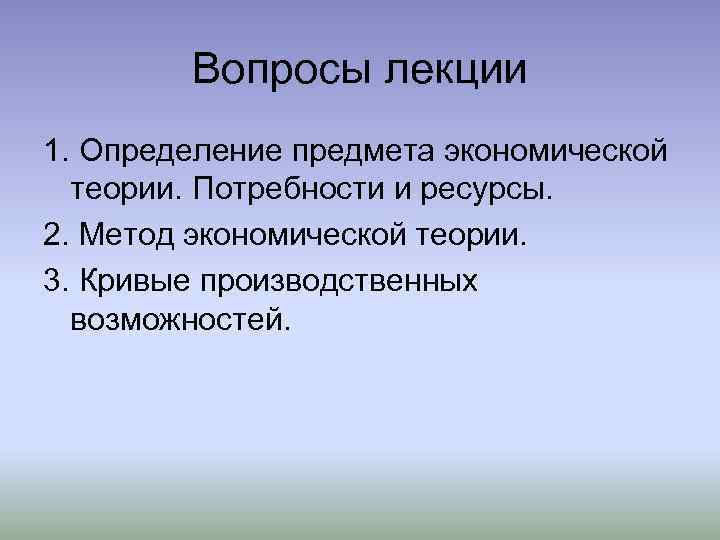 Вопросы лекции

1. Определение предмета экономической теории. Потребности и ресурсы.

2. Метод экономической теории.

3. Кривые производственных возможностей.